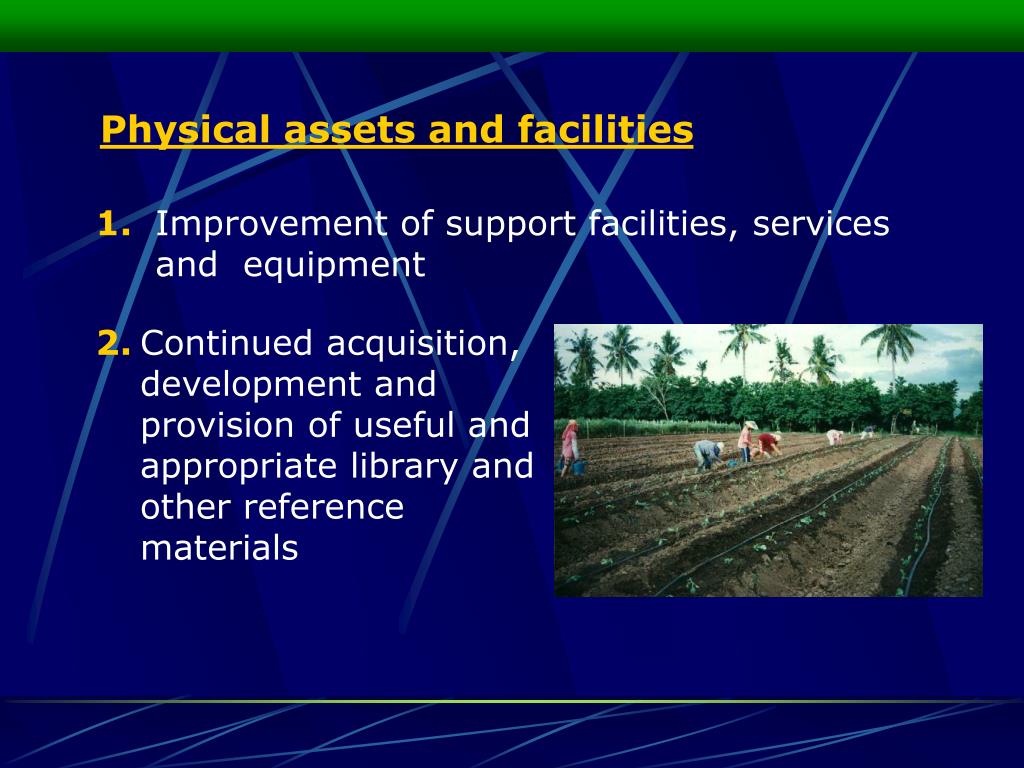 Physical assets and facilities

1. Improvement of support facilities, services and equipment

2. Continued acquisition, development and provision of useful and appropriate library and other reference materials